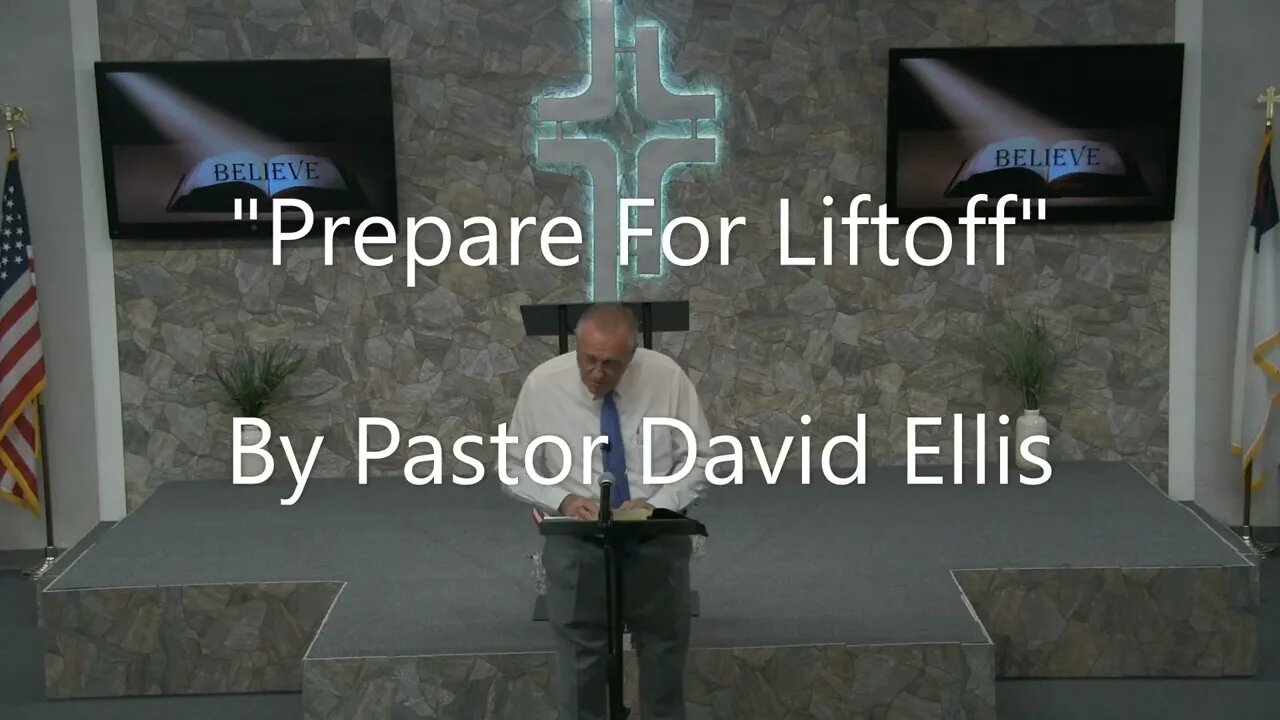 BELIEVE

BELIEVE

"Prepare For Liftoff"

By Pastor David Ellis